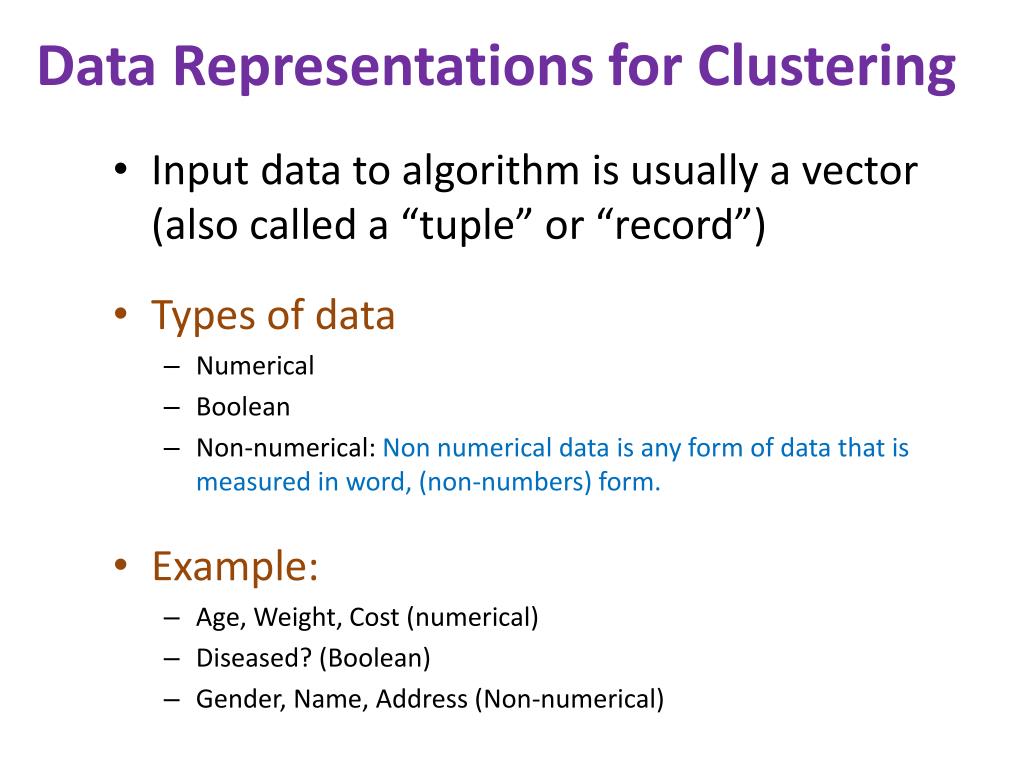 Data Representations for Clustering

• Input data to algorithm is usually a vector (also called a “tuple” or “record”)

• Types of data
– Numerical
– Boolean
– Non-numerical: Non numerical data is any form of data that is measured in word, (non-numbers) form.

• Example:
– Age, Weight, Cost (numerical)
– Diseased? (Boolean)
– Gender, Name, Address (Non-numerical)